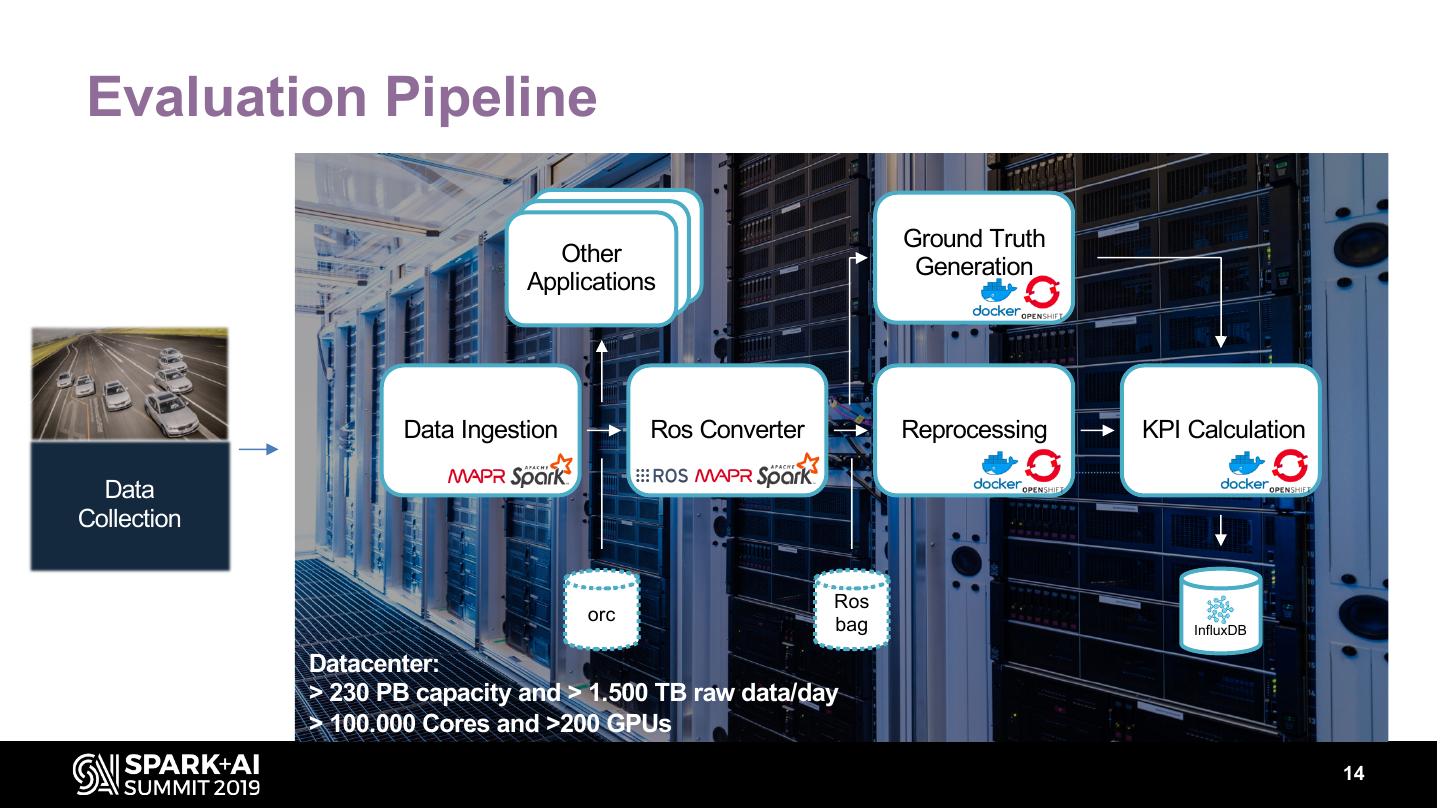 Evaluation Pipeline

Data Collection

Other Applications

Ground Truth Generation

docker OPENSHIFT

Data Ingestion

MAPR APACHE Spark

Ros Converter

ROS MAPR APACHE Spark

Reprocessing

docker OPENSHIFT

KPI Calculation

docker OPENSHIFT

orc

Ros bag

InfluxDB

Datacenter:
> 230 PB capacity and > 1.500 TB raw data/day
> 100.000 Cores and >200 GPUs

SPARK+AI SUMMIT 2019

14